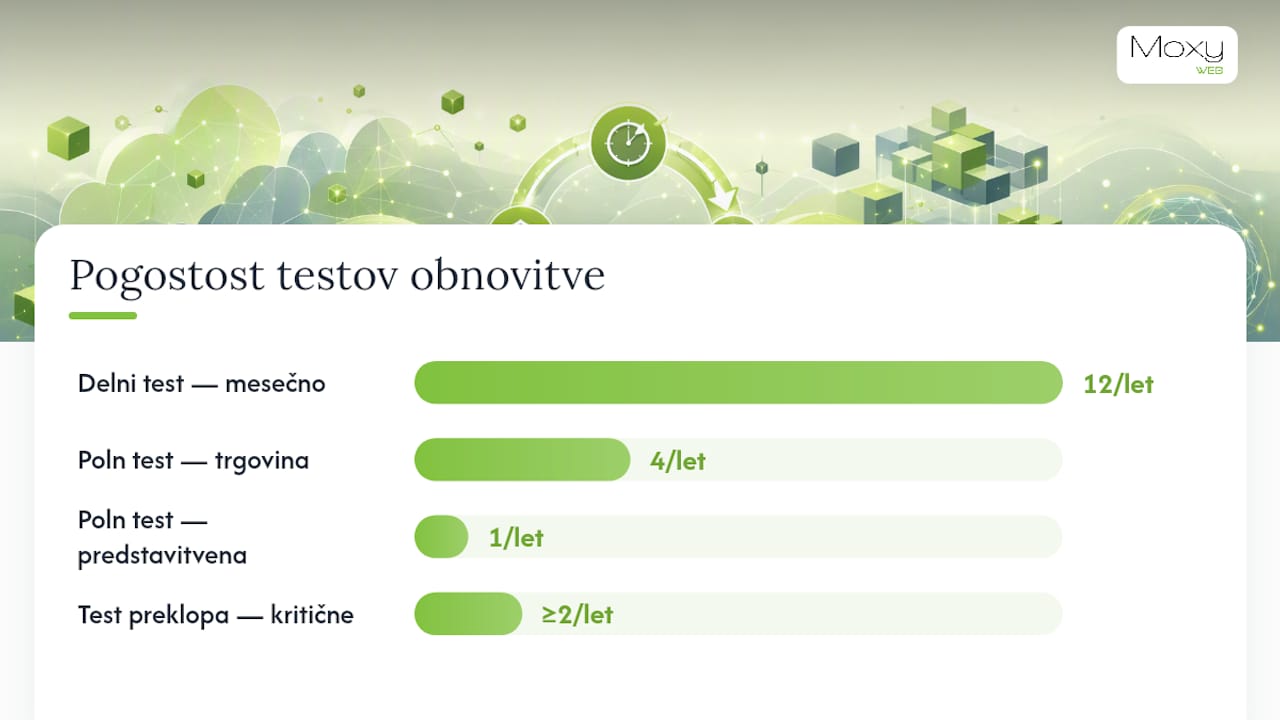 Moxy
WEB

Pogostost testov obnovitve

Delni test — mesečno
12/let

Poln test — trgovina
4/let

Poln test — predstavitvena
1/let

Test preklopa — kritične
≥2/let